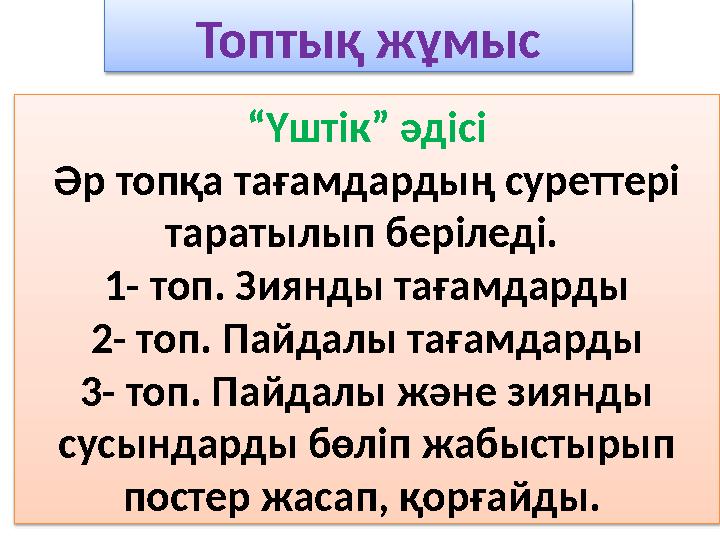 Топтық жұмыс

“Үштік” әдісі
Әр топқа тағамдардың суреттері таратылып беріледі.
1- топ. Зиянды тағамдарды
2- топ. Пайдалы тағамдарды
3- топ. Пайдалы және зиянды сусындарды бөліп жабыстырып постер жасап, қорғайды.